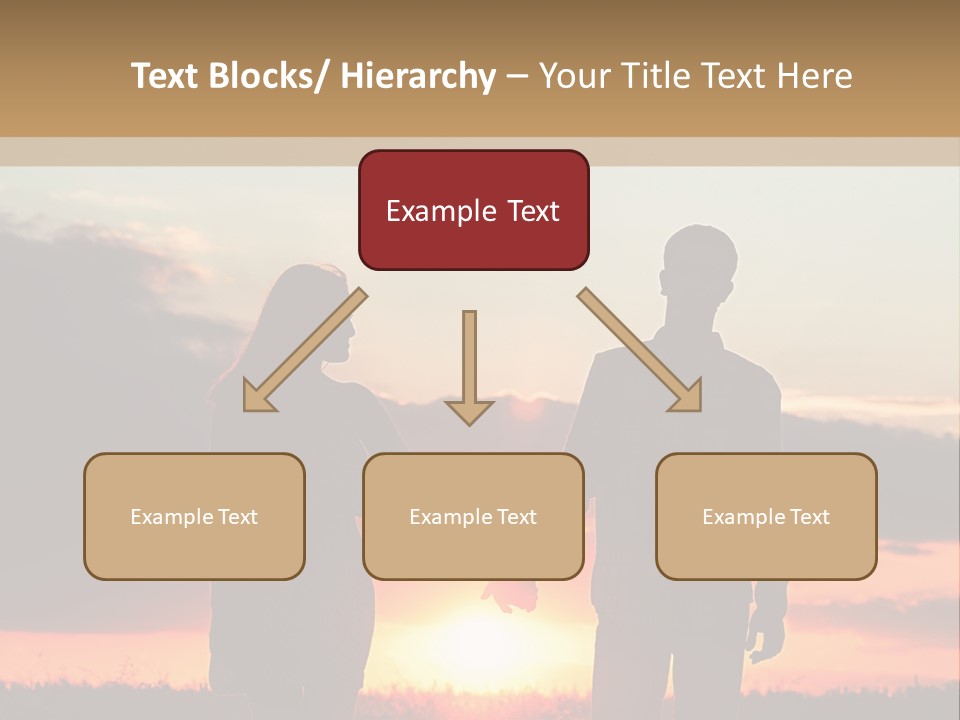 Text Blocks/ Hierarchy – Your Title Text Here

Example Text

Example Text

Example Text

Example Text